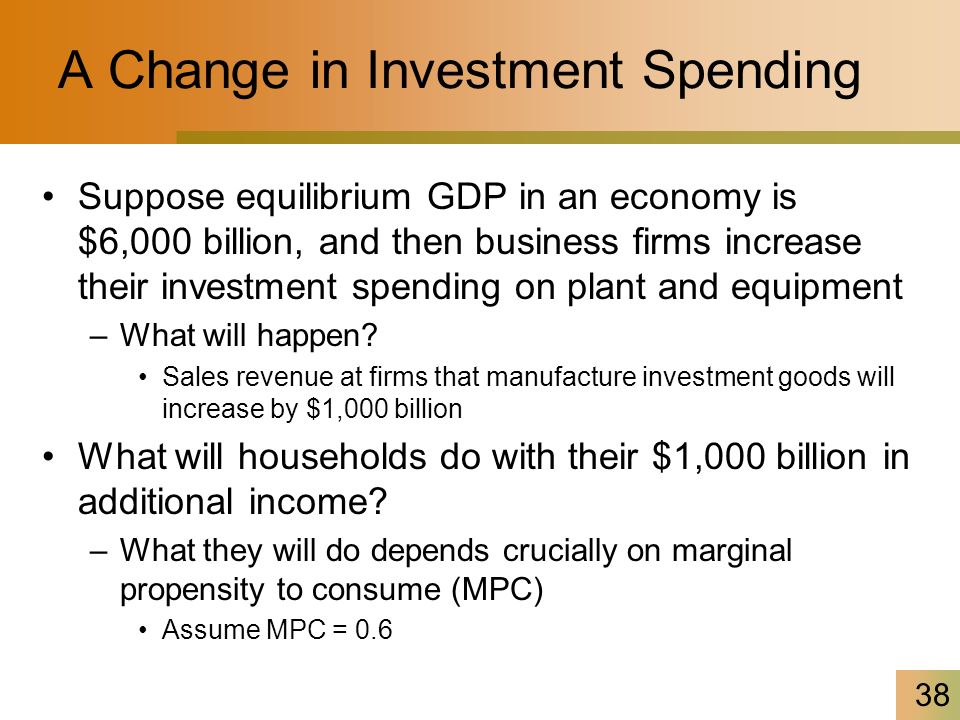 A Change in Investment Spending

• Suppose equilibrium GDP in an economy is \$6,000 billion, and then business firms increase their investment spending on plant and equipment

– What will happen?

• Sales revenue at firms that manufacture investment goods will increase by \$1,000 billion

• What will households do with their \$1,000 billion in additional income?

– What they will do depends crucially on marginal propensity to consume (MPC)

• Assume MPC = 0.6

38